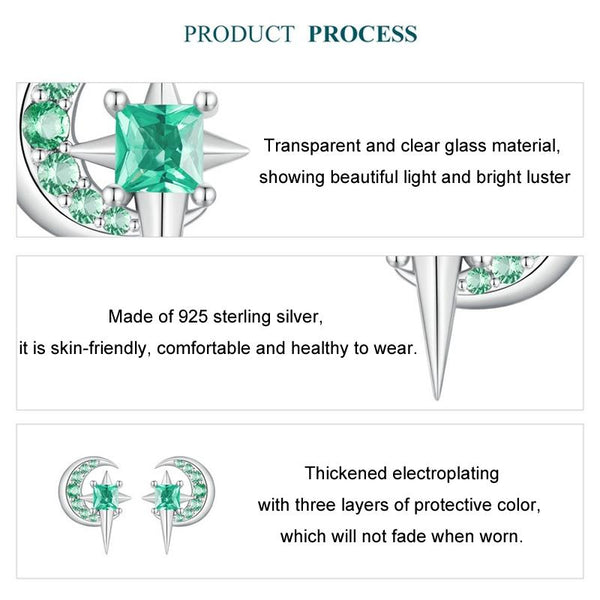 PRODUCT PROCESS

Transparent and clear glass material, showing beautiful light and bright luster

Made of 925 sterling silver, it is skin-friendly, comfortable and healthy to wear.

Thickened electroplating with three layers of protective color, which will not fade when worn.